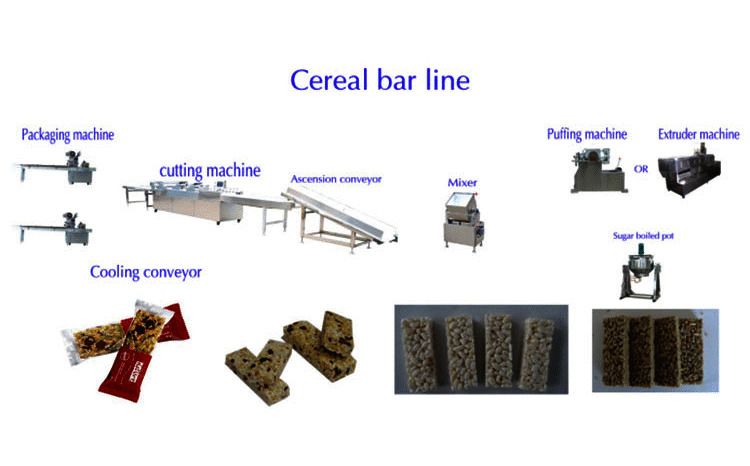 Cereal bar line

Packaging machine

cutting machine

Ascension conveyor

Mixer

Puffing machine

OR

Extruder machine

Sugar boiled pot

Cooling conveyor